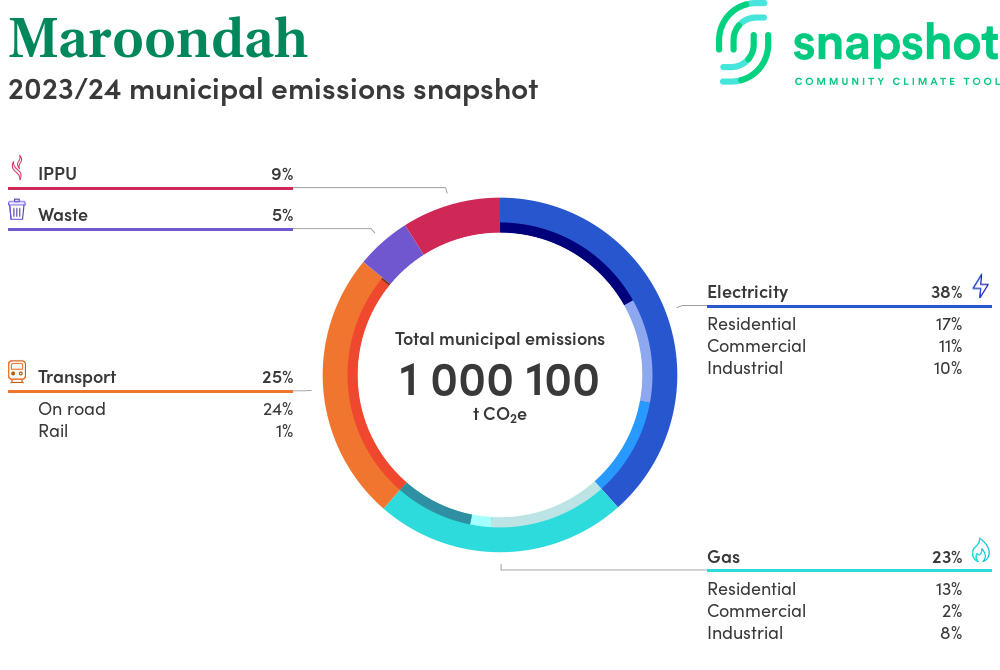 Maroondah
2023/24 municipal emissions snapshot

snapshot
COMMUNITY CLIMATE TOOL

IPPU 9%

Waste 5%

Transport 25%
On road 24%
Rail 1%

Total municipal emissions
1 000 100
t $CO_2e$

Electricity 38%
Residential 17%
Commercial 11%
Industrial 10%

Gas 23%
Residential 13%
Commercial 2%
Industrial 8%